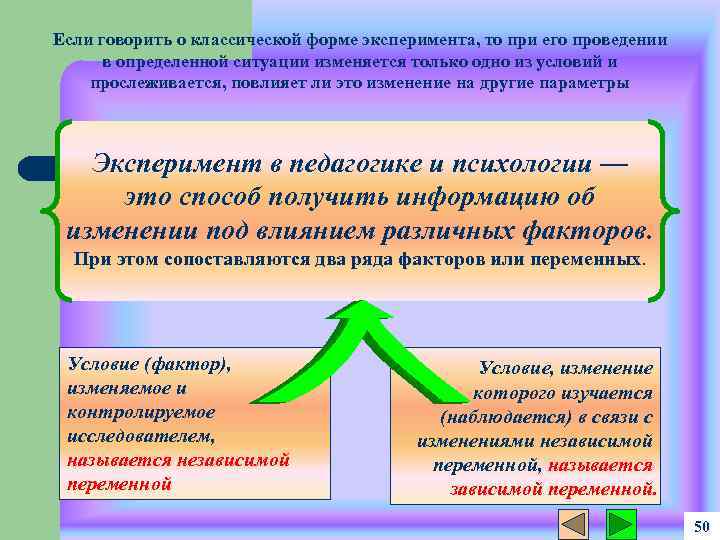 Если говорить о классической форме эксперимента, то при его проведении в определенной ситуации изменяется только одно из условий и прослеживается, повлияет ли это изменение на другие параметры

Эксперимент в педагогике и психологии — это способ получить информацию об изменении под влиянием различных факторов. При этом сопоставляются два ряда факторов или переменных.

Условие (фактор), изменяемое и контролируемое исследователем, называется независимой переменной

Условие, изменение которого изучается (наблюдается) в связи с изменениями независимой переменной, называется зависимой переменной.

50